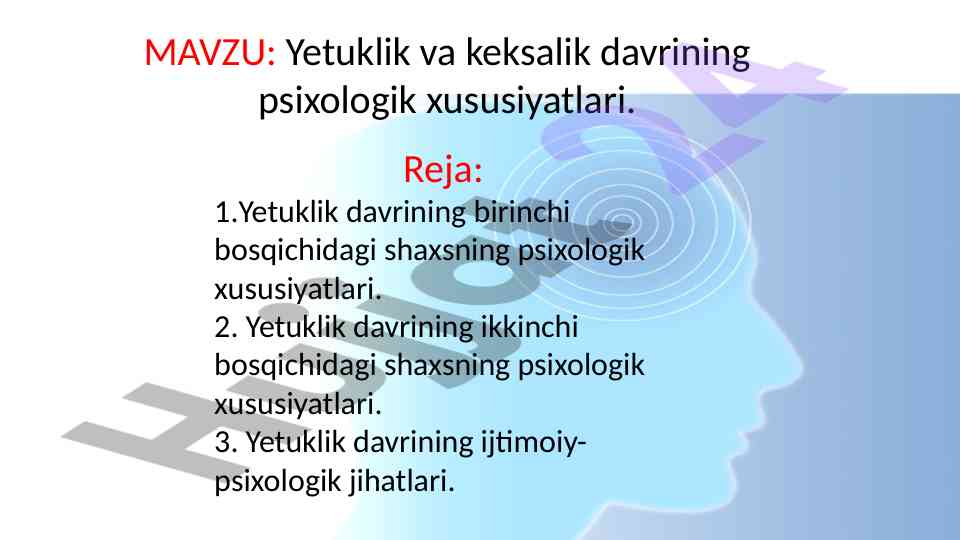 MAVZU: Yetuklik va keksalik davrining psixologik xususiyatlari.

Reja:

1.Yetuklik davrining birinchi bosqichidagi shaxsning psixologik xususiyatlari.
2. Yetuklik davrining ikkinchi bosqichidagi shaxsning psixologik xususiyatlari.
3. Yetuklik davrining ijtimoiy-psixologik jihatlari.

Hujjat24